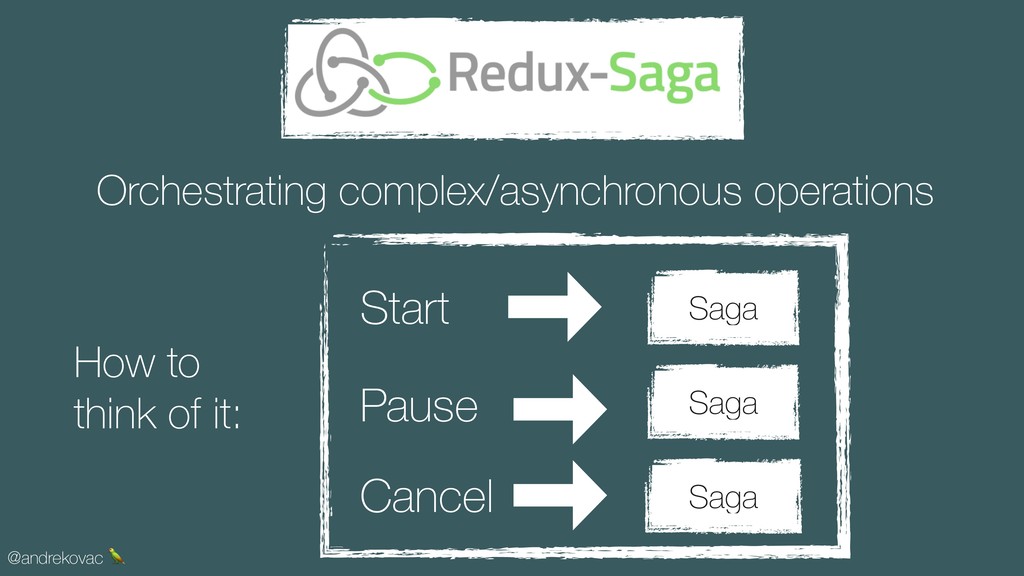 Redux-Saga

Orchestrating complex/asynchronous operations

How to think of it:

Start

Saga

Pause

Saga

Cancel

Saga

@andrekovac